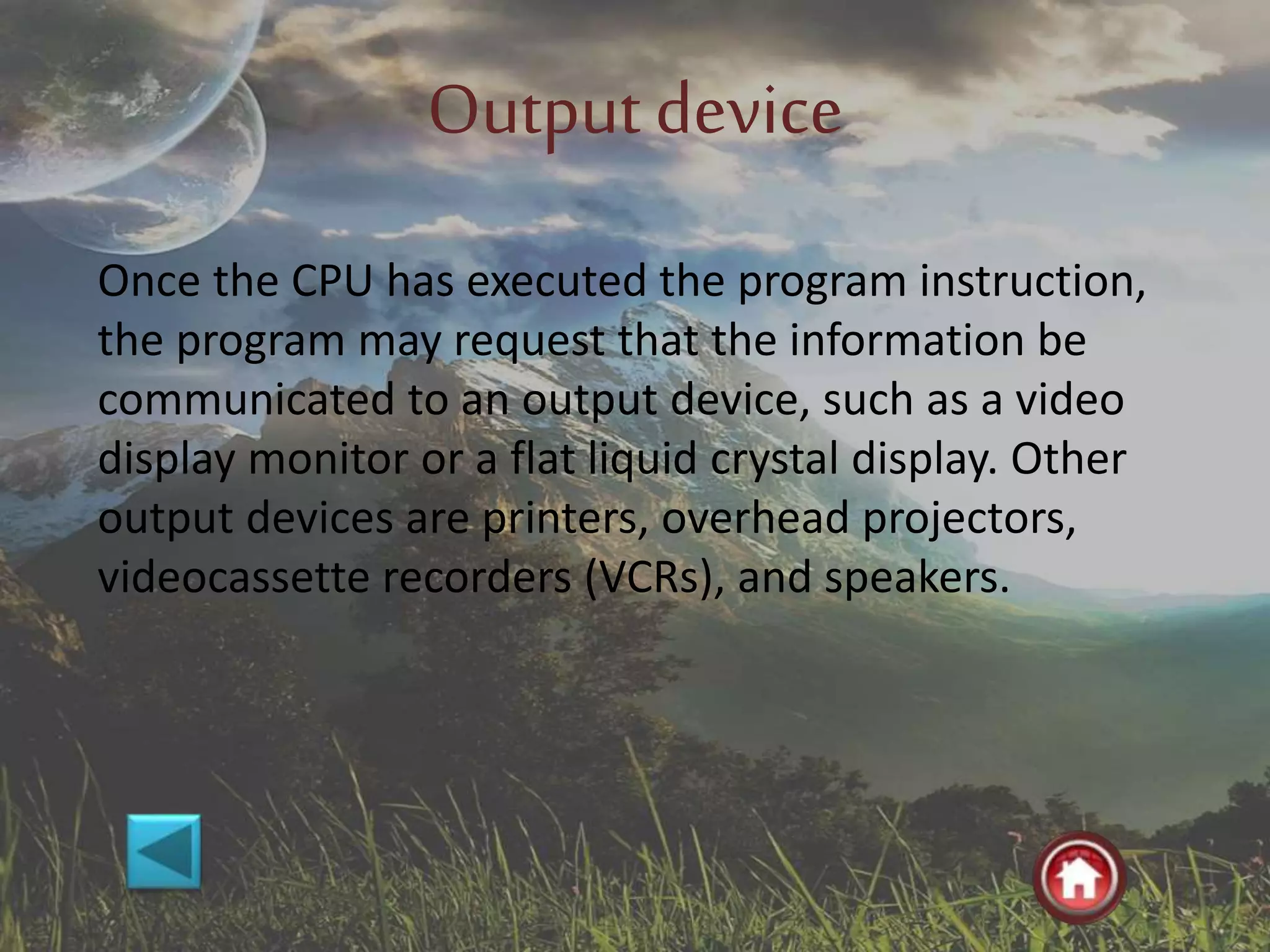 Output device

Once the CPU has executed the program instruction, the program may request that the information be communicated to an output device, such as a video display monitor or a flat liquid crystal display. Other output devices are printers, overhead projectors, videocassette recorders (VCRs), and speakers.